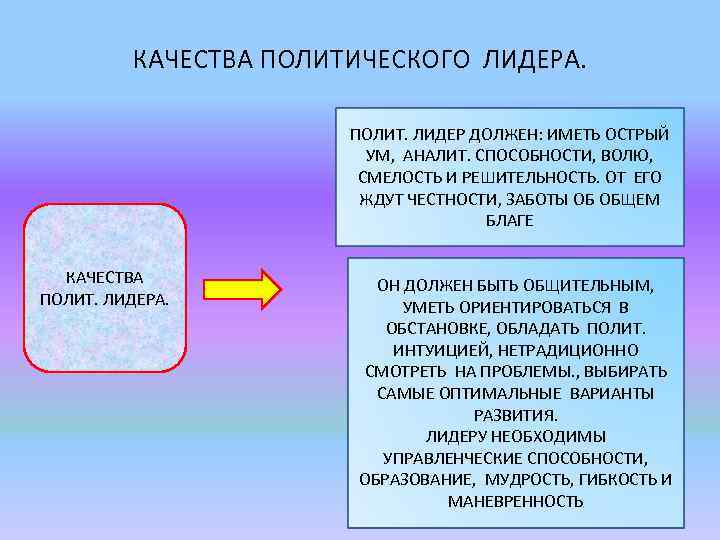 КАЧЕСТВА ПОЛИТИЧЕСКОГО ЛИДЕРА.

КАЧЕСТВА ПОЛИТ. ЛИДЕРА.

ПОЛИТ. ЛИДЕР ДОЛЖЕН: ИМЕТЬ ОСТРЫЙ УМ, АНАЛИТ. СПОСОБНОСТИ, ВОЛЮ, СМЕЛОСТЬ И РЕШИТЕЛЬНОСТЬ. ОТ ЕГО ЖДУТ ЧЕСТНОСТИ, ЗАБОТЫ ОБ ОБЩЕМ БЛАГЕ

ОН ДОЛЖЕН БЫТЬ ОБЩИТЕЛЬНЫМ, УМЕТЬ ОРИЕНТИРОВАТЬСЯ В ОБСТАНОВКЕ, ОБЛАДАТЬ ПОЛИТ. ИНТУИЦИЕЙ, НЕТРАДИЦИОННО СМОТРЕТЬ НА ПРОБЛЕМЫ., ВЫБИРАТЬ САМЫЕ ОПТИМАЛЬНЫЕ ВАРИАНТЫ РАЗВИТИЯ.
ЛИДЕРУ НЕОБХОДИМЫ УПРАВЛЕНЧЕСКИЕ СПОСОБНОСТИ, ОБРАЗОВАНИЕ, МУДРОСТЬ, ГИБКОСТЬ И МАНЕВРЕННОСТЬ